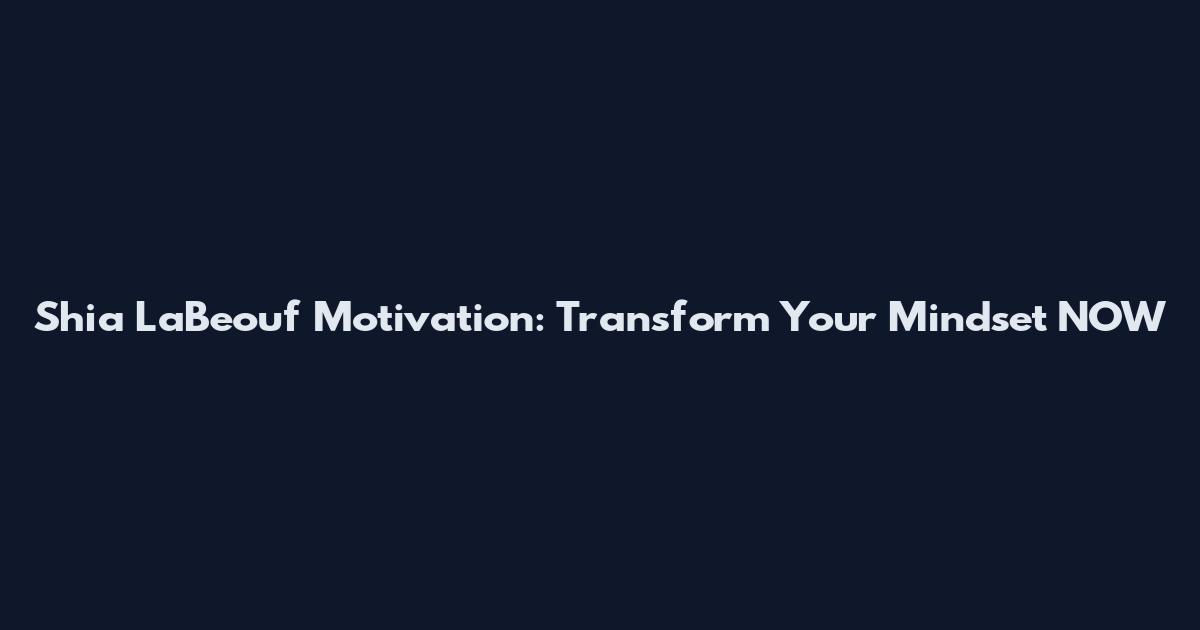 Shia LaBeouf Motivation: Transform Your Mindset NOW